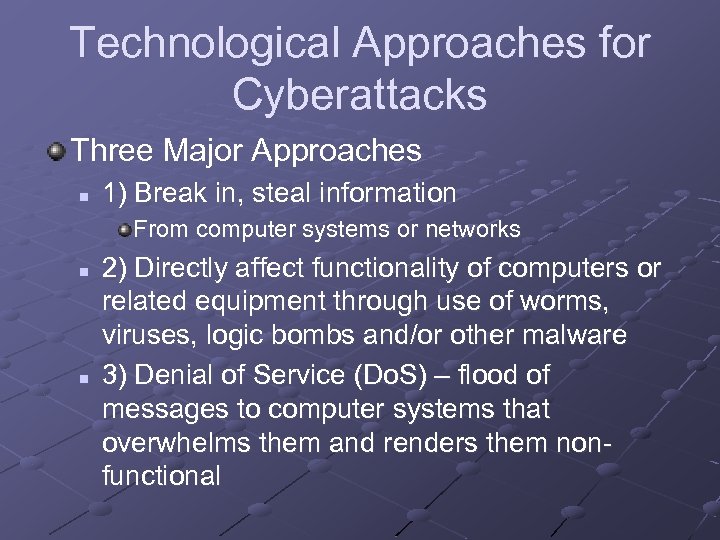 Technological Approaches for Cyberattacks

Three Major Approaches

1) Break in, steal information

From computer systems or networks

2) Directly affect functionality of computers or related equipment through use of worms, viruses, logic bombs and/or other malware

3) Denial of Service (DoS) – flood of messages to computer systems that overwhelms them and renders them non-functional